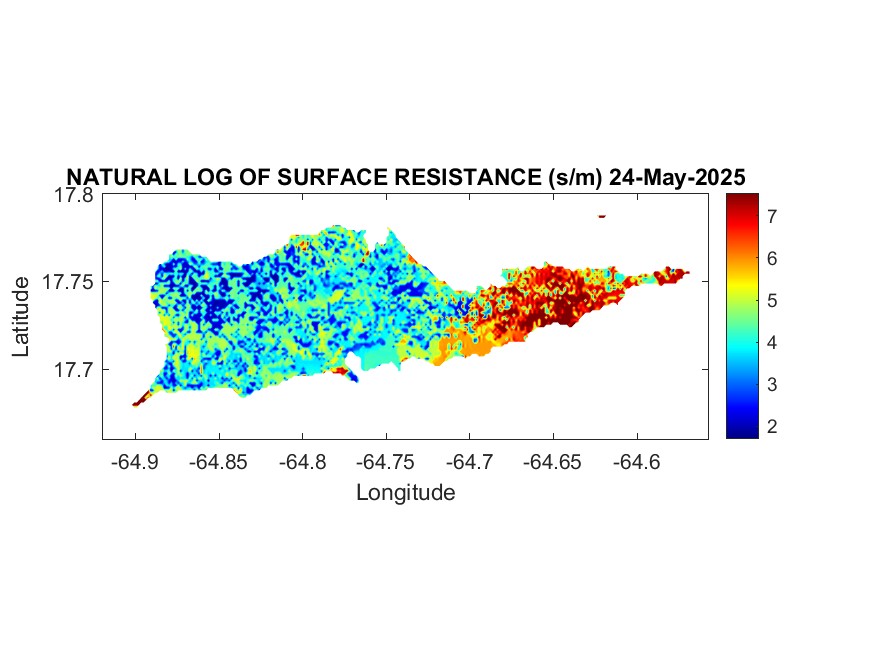 NATURAL LOG OF SURFACE RESISTANCE (s/m) 24-May-2025

17.8
17.75
17.7
Latitude

-64.9 -64.85 -64.8 -64.75 -64.7 -64.65 -64.6
Longitude

7
6
5
4
3
2